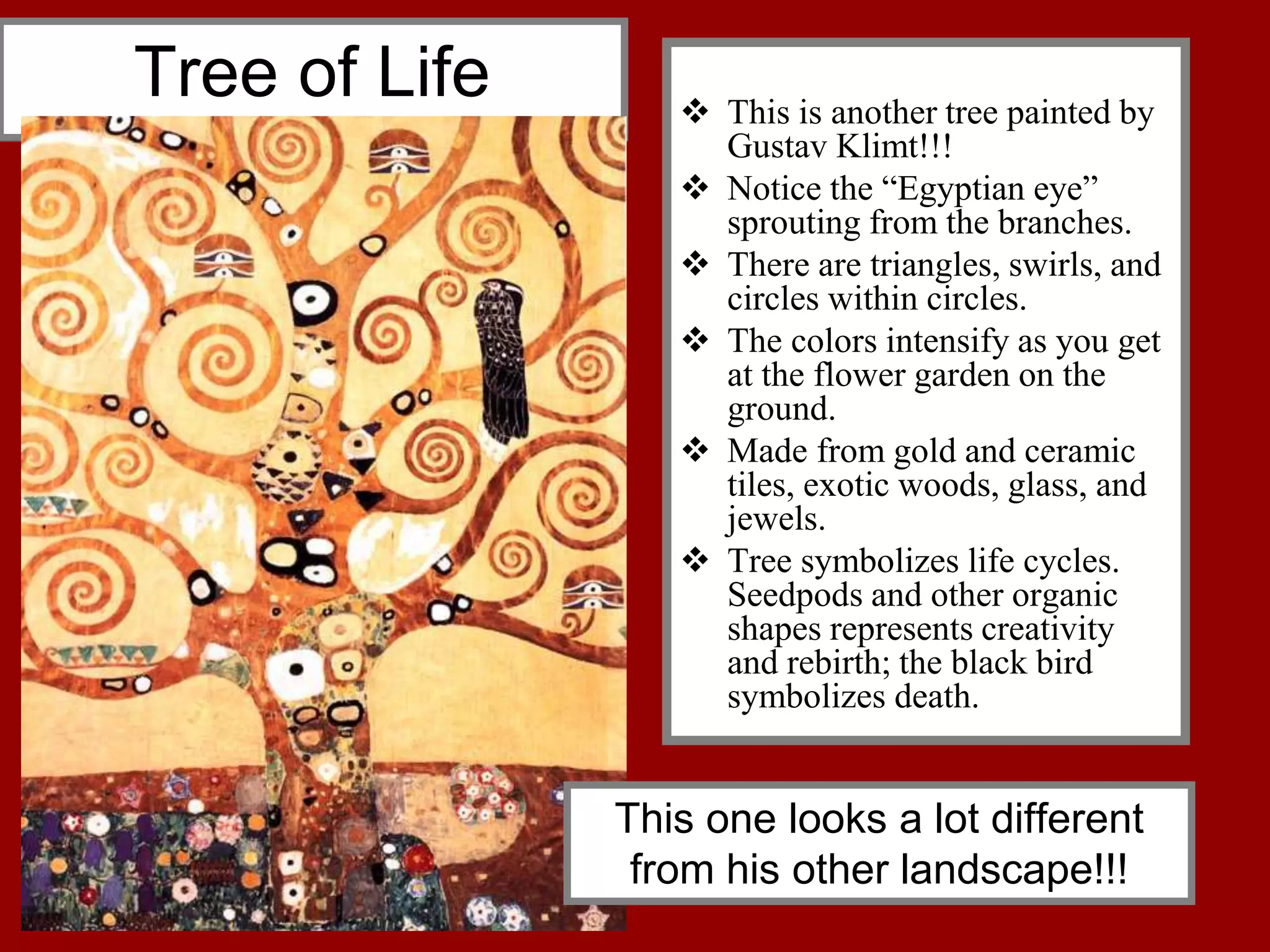 Tree of Life

❖ This is another tree painted by Gustav Klimt!!!
❖ Notice the “Egyptian eye” sprouting from the branches.
❖ There are triangles, swirls, and circles within circles.
❖ The colors intensify as you get at the flower garden on the ground.
❖ Made from gold and ceramic tiles, exotic woods, glass, and jewels.
❖ Tree symbolizes life cycles. Seedpods and other organic shapes represents creativity and rebirth; the black bird symbolizes death.

This one looks a lot different from his other landscape!!!